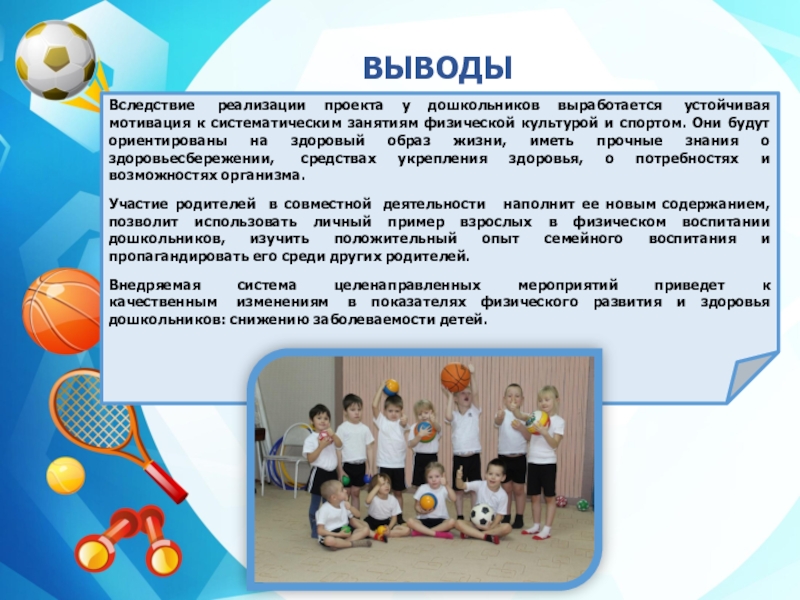 ВЫВОДЫ

Вследствие реализации проекта у дошкольников выработается устойчивая мотивация к систематическим занятиям физической культурой и спортом. Они будут ориентированы на здоровый образ жизни, иметь прочные знания о здоровьесбережении, средствах укрепления здоровья, о потребностях и возможностях организма.

Участие родителей в совместной деятельности наполнит ее новым содержанием, позволит использовать личный пример взрослых в физическом воспитании дошкольников, изучить положительный опыт семейного воспитания и пропагандировать его среди других родителей.

Внедряемая система целенаправленных мероприятий приведет к качественным изменениям в показателях физического развития и здоровья дошкольников: снижению заболеваемости детей.